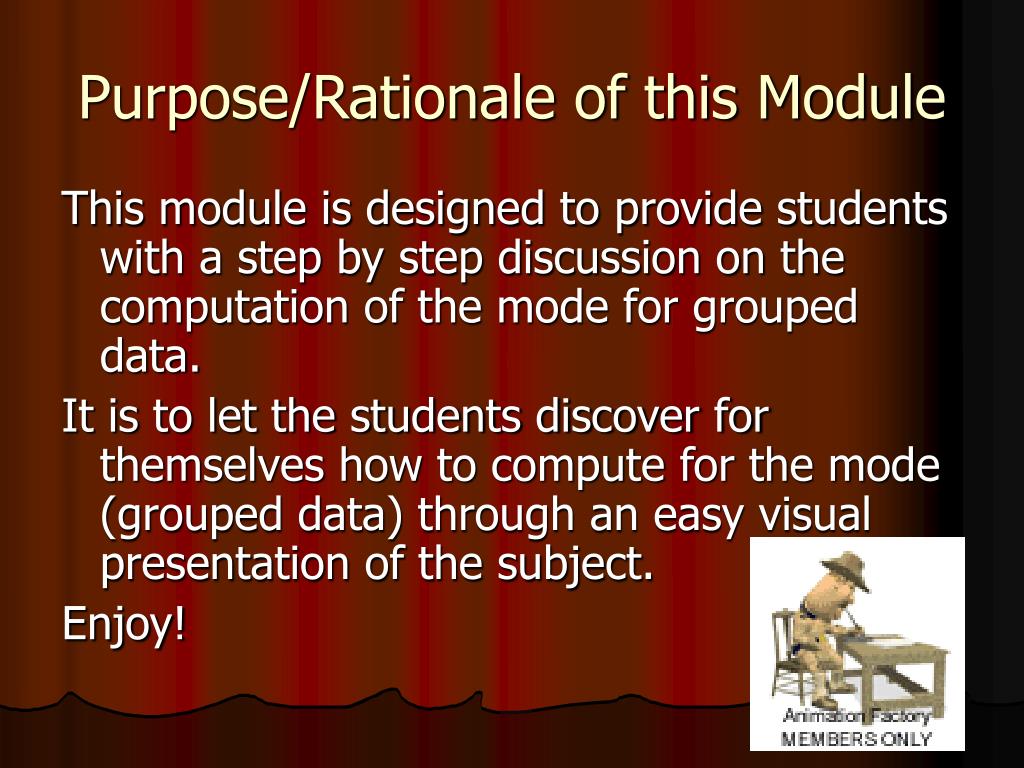 Purpose/Rationale of this Module

This module is designed to provide students with a step by step discussion on the computation of the mode for grouped data.

It is to let the students discover for themselves how to compute for the mode (grouped data) through an easy visual presentation of the subject.

Enjoy!

Animation Factory
MEMBERS ONLY